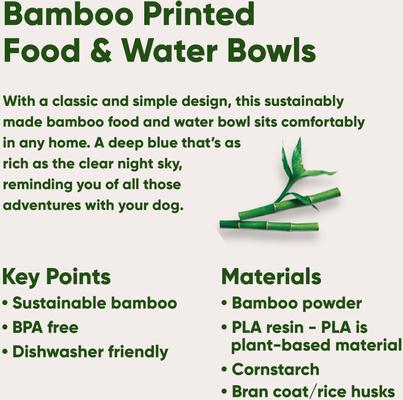 Bamboo Printed Food & Water Bowls

With a classic and simple design, this sustainably made bamboo food and water bowl sits comfortably in any home. A deep blue that's as rich as the clear night sky, reminding you of all those adventures with your dog.

Key Points
• Sustainable bamboo
• BPA free
• Dishwasher friendly

Materials
• Bamboo powder
• PLA resin - PLA is plant-based material
• Cornstarch
• Bran coat/rice husks